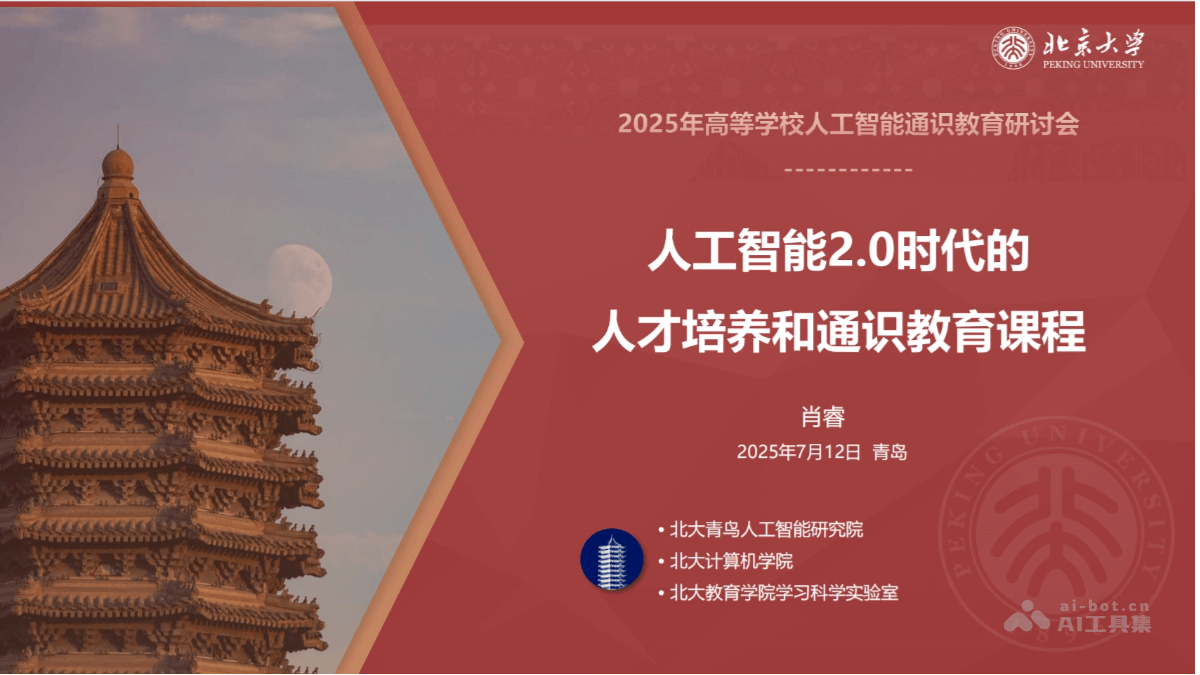 北京大学
PEKING UNIVERSITY

2025年高等学校人工智能通识教育研讨会

人工智能2.0时代的
人才培养和通识教育课程

肖睿
2025年7月12日 青岛

• 北大青鸟人工智能研究院
• 北大计算机学院
• 北大教育学院学习科学实验室

PEKING UNIVERSITY

ai-bot.cn
AI工具集